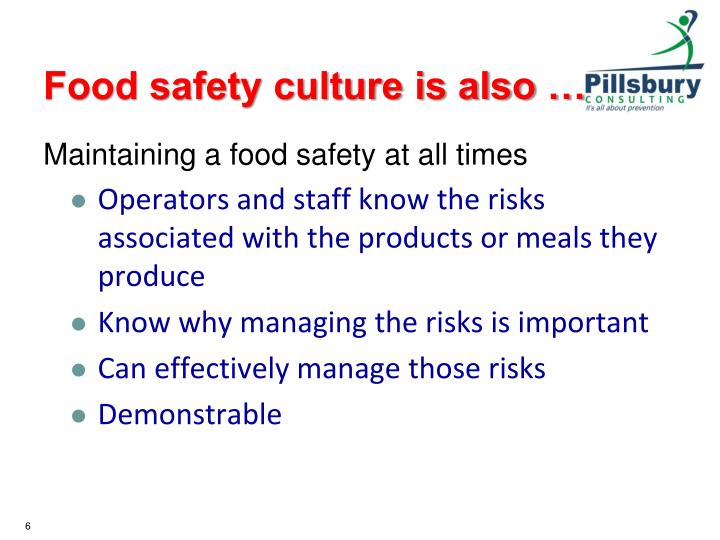 Food safety culture is also …

Pillsbury
CONSULTING
It's all about prevention

Maintaining a food safety at all times

- Operators and staff know the risks associated with the products or meals they produce
- Know why managing the risks is important
- Can effectively manage those risks
- Demonstrable

6